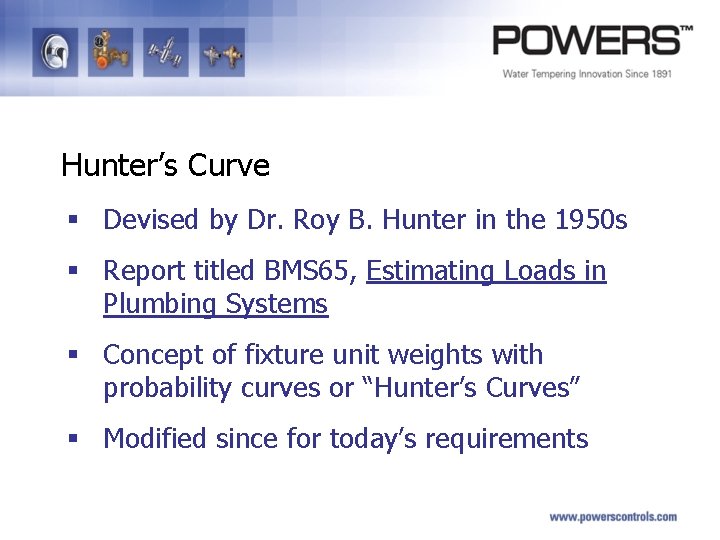 POWERS™
Water Tempering Innovation Since 1891

Hunter's Curve

▪ Devised by Dr. Roy B. Hunter in the 1950s

▪ Report titled BMS65, Estimating Loads in Plumbing Systems

▪ Concept of fixture unit weights with probability curves or "Hunter's Curves"

▪ Modified since for today's requirements

www.powerscontrols.com